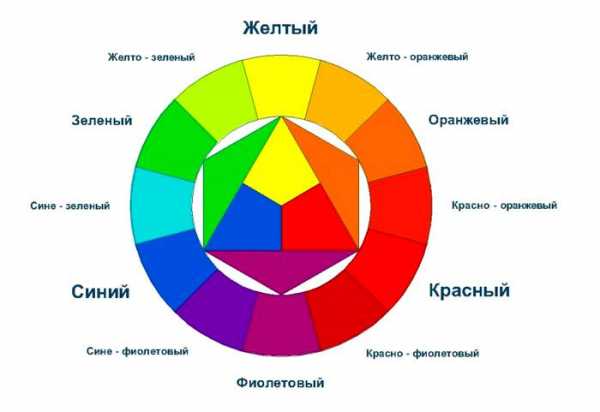 Желтый

Желто - зеленый

Желто - оранжевый

Зеленый

Оранжевый

Сине - зеленый

Красно - оранжевый

Синий

Красный

Сине - фиолетовый

Красно - фиолетовый

Фиолетовый